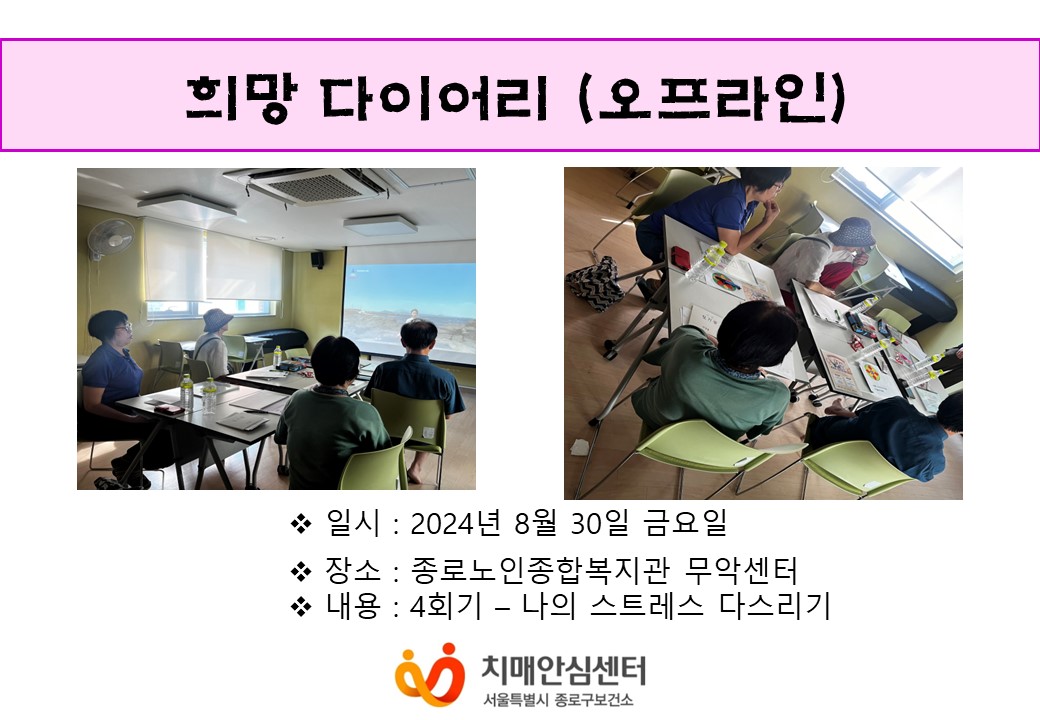 희망 다이어리 (오프라인)

❖ 일시 : 2024년 8월 30일 금요일

❖ 장소 : 종로노인종합복지관 무악센터

❖ 내용 : 4회기 – 나의 스트레스 다스리기

치매안심센터
서울특별시 종로구보건소